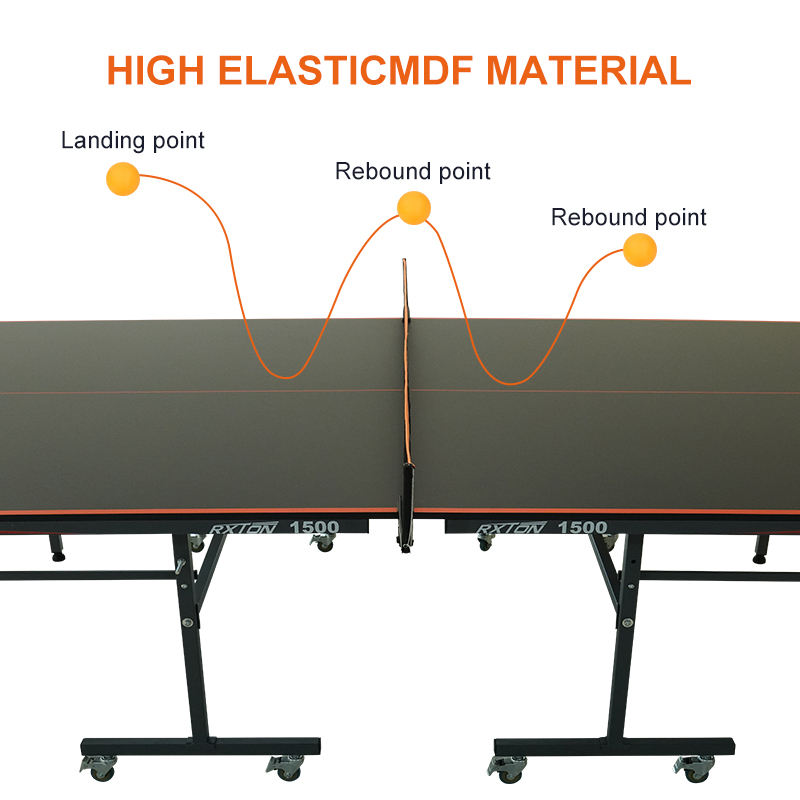 HIGH ELASTICMDF MATERIAL

Landing point

Rebound point

Rebound point

RXTON 1500

RXTON 1500